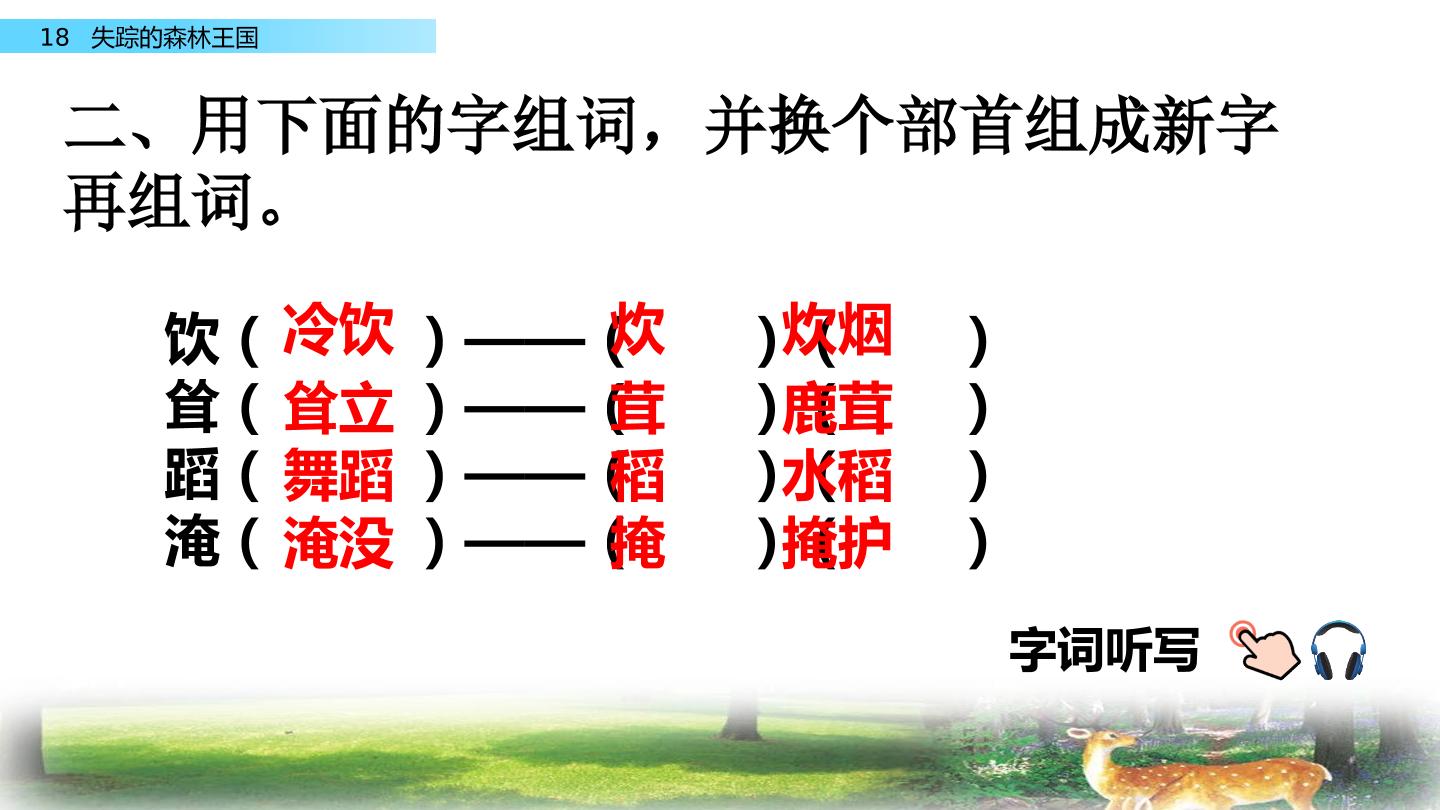 18 失踪的森林王国

二、用下面的字组词，并换个部首组成新字再组词。

饮（冷饮）——（炊）（炊烟）
耸（耸立）——（茸）（鹿茸）
蹈（舞蹈）——（稻）（水稻）
淹（淹没）——（掩）（掩护）

字词听写